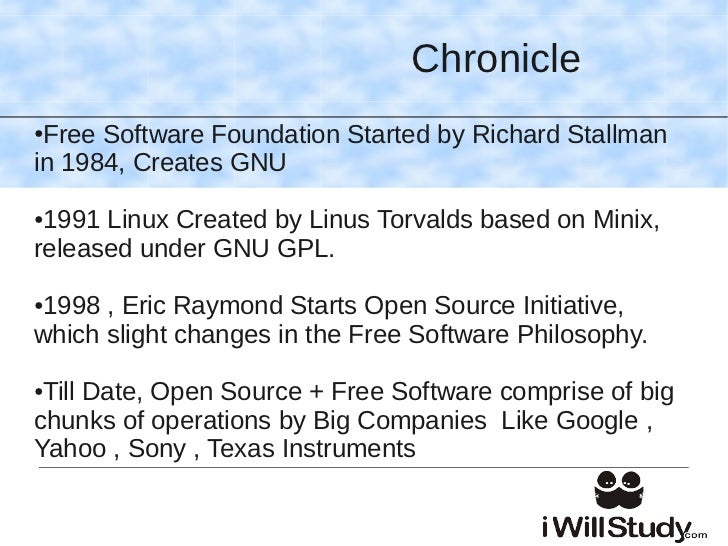 Chronicle

• Free Software Foundation Started by Richard Stallman in 1984, Creates GNU

• 1991 Linux Created by Linus Torvalds based on Minix, released under GNU GPL.

• 1998 , Eric Raymond Starts Open Source Initiative, which slight changes in the Free Software Philosophy.

• Till Date, Open Source + Free Software comprise of big chunks of operations by Big Companies Like Google , Yahoo , Sony , Texas Instruments

iWillStudy.com